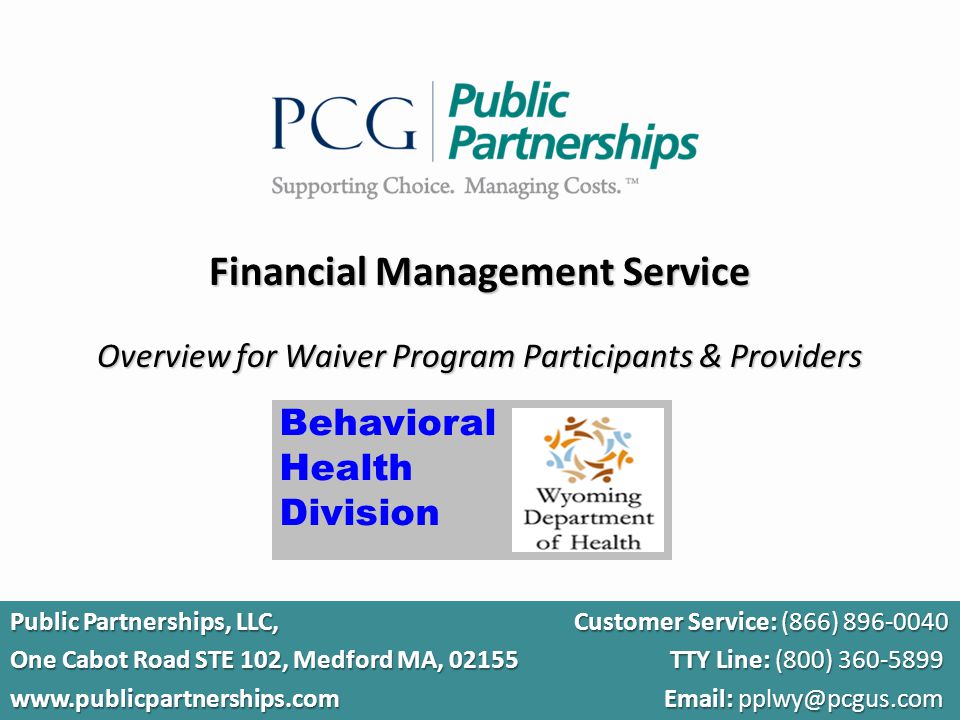 PCG Public Partnerships
Supporting Choice. Managing Costs.™

Financial Management Service

Overview for Waiver Program Participants & Providers

Behavioral Health Division

Wyoming Department of Health

Public Partnerships, LLC,
One Cabot Road STE 102, Medford MA, 02155
www.publicpartnerships.com

Customer Service: (866) 896-0040
TTY Line: (800) 360-5899
Email: pplwy@pcgus.com